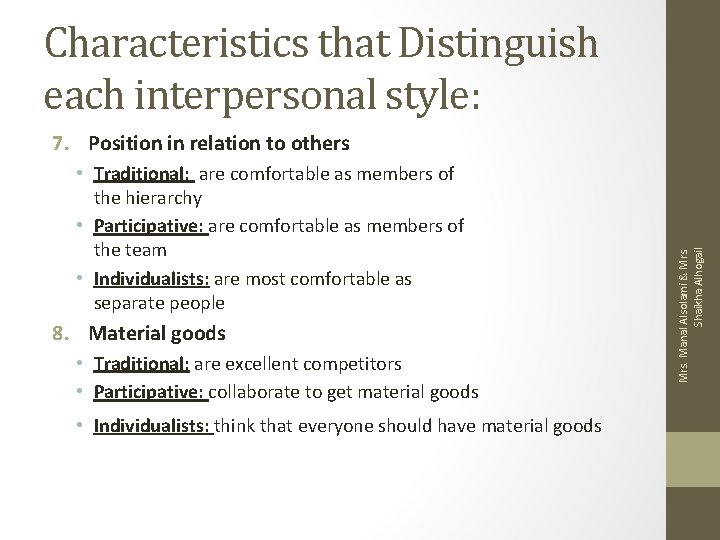 Characteristics that Distinguish each interpersonal style:

7. Position in relation to others

• Traditional: are comfortable as members of the hierarchy

• Participative: are comfortable as members of the team

• Individualists: are most comfortable as separate people

8. Material goods

• Traditional: are excellent competitors

• Participative: collaborate to get material goods

• Individualists: think that everyone should have material goods

Mrs. Manal Alsolami & Mrs Shaikha Alhogail